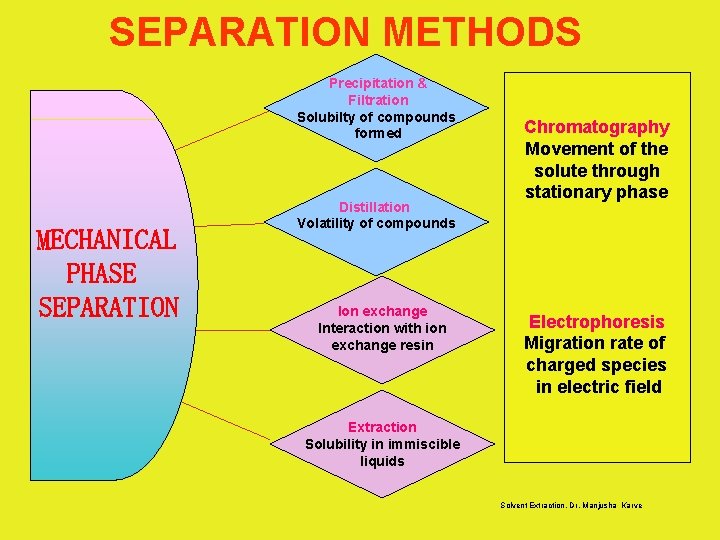 SEPARATION METHODS

MECHANICAL PHASE SEPARATION

Precipitation & Filtration
Solubilty of compounds formed

Distillation
Volatility of compounds

Ion exchange
Interaction with ion exchange resin

Extraction
Solubility in immiscible liquids

Chromatography
Movement of the solute through stationary phase

Electrophoresis
Migration rate of charged species in electric field

Solvent Extraction. Dr. Manjusha Karve